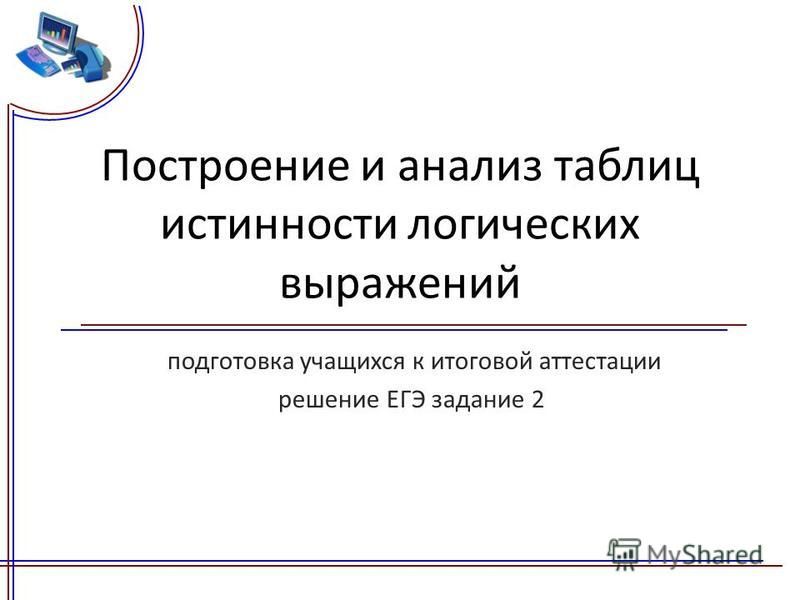 Построение и анализ таблиц истинности логических выражений

подготовка учащихся к итоговой аттестации
решение ЕГЭ задание 2

MyShared